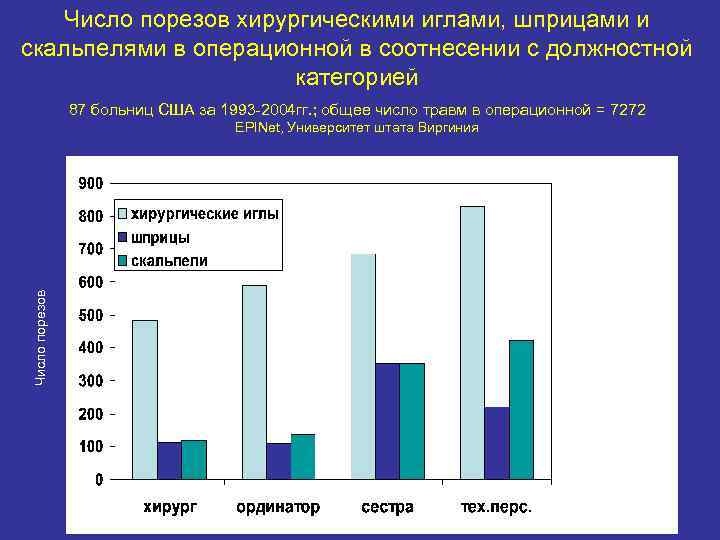 Число порезов хирургическими иглами, шприцами и скальпелями в операционной в соотнесении с должностной категорией

87 больниц США за 1993-2004гг.; общее число травм в операционной = 7272
EPINet, Университет штата Виргиния

Число порезов

900
800
700
600
500
400
300
200
100
0

хирургические иглы
шприцы
скальпели

хирург
ординатор
сестра
тех.перс.